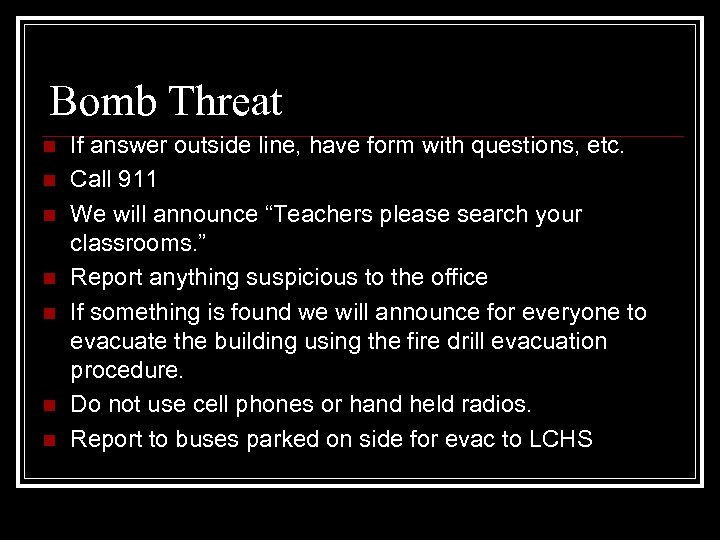 Bomb Threat

- If answer outside line, have form with questions, etc.
- Call 911
- We will announce “Teachers please search your classrooms.”
- Report anything suspicious to the office
- If something is found we will announce for everyone to evacuate the building using the fire drill evacuation procedure.
- Do not use cell phones or hand held radios.
- Report to buses parked on side for evac to LCHS